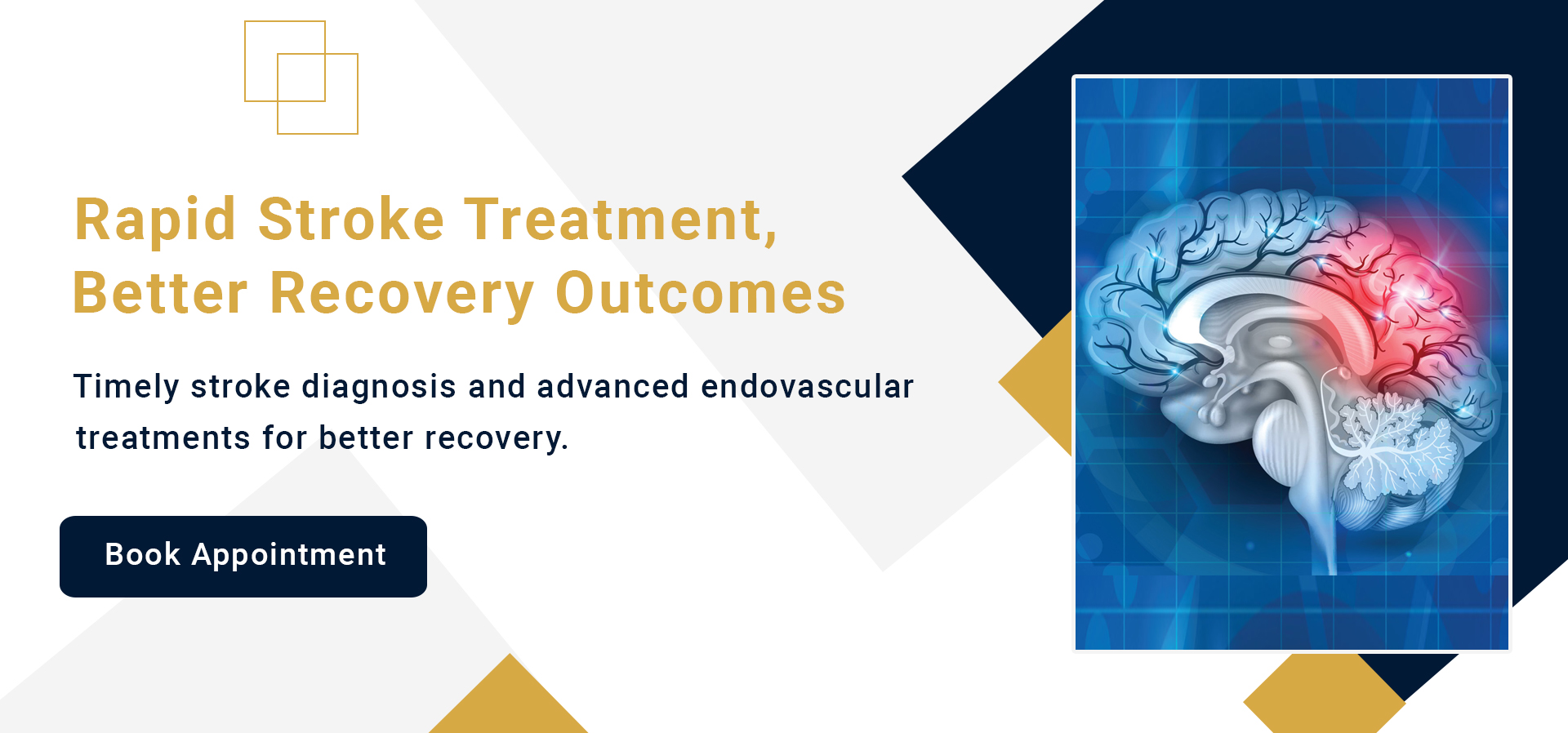 Rapid Stroke Treatment, Better Recovery Outcomes

Timely stroke diagnosis and advanced endovascular treatments for better recovery.

Book Appointment